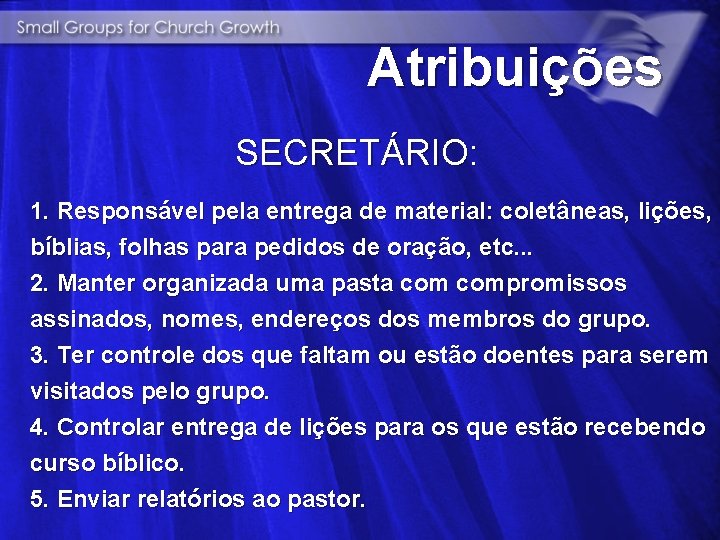 Small Groups for Church Growth

Atribuições

SECRETÁRIO:

1. Responsável pela entrega de material: coletâneas, lições, bíblias, folhas para pedidos de oração, etc...
2. Manter organizada uma pasta com compromissos assinados, nomes, endereços dos membros do grupo.
3. Ter controle dos que faltam ou estão doentes para serem visitados pelo grupo.
4. Controlar entrega de lições para os que estão recebendo curso bíblico.
5. Enviar relatórios ao pastor.